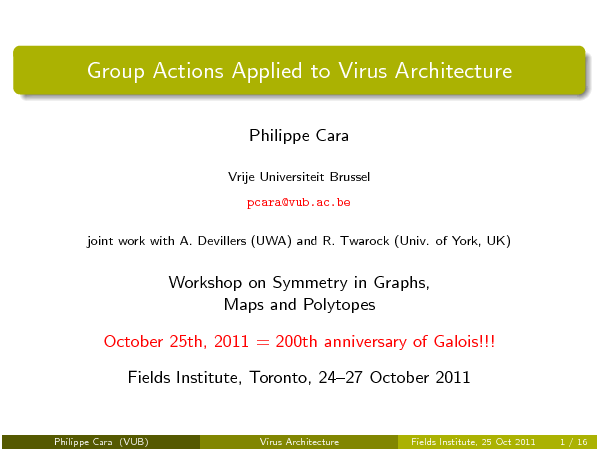 Group Actions Applied to Virus Architecture

Philippe Cara

Vrije Universiteit Brussel

pcara@vub.ac.be

joint work with A. Devillers (UWA) and R. Twarock (Univ. of York, UK)

Workshop on Symmetry in Graphs, Maps and Polytopes

October 25th, 2011 = 200th anniversary of Galois!!!

Fields Institute, Toronto, 24–27 October 2011

Philippe Cara (VUB) Virus Architecture Fields Institute, 25 Oct 2011 1 / 16